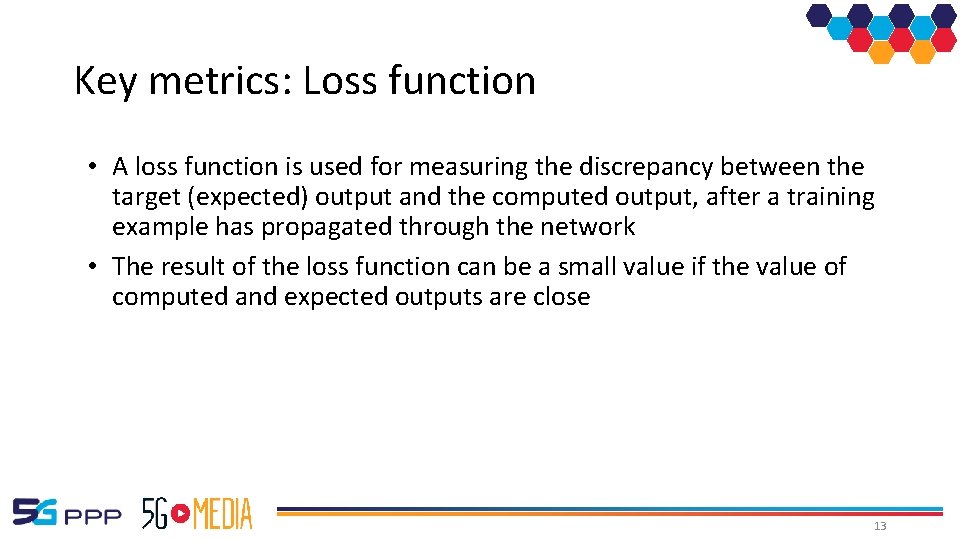 Key metrics: Loss function

• A loss function is used for measuring the discrepancy between the target (expected) output and the computed output, after a training example has propagated through the network

• The result of the loss function can be a small value if the value of computed and expected outputs are close

5G PPP 5G MEDIA

13